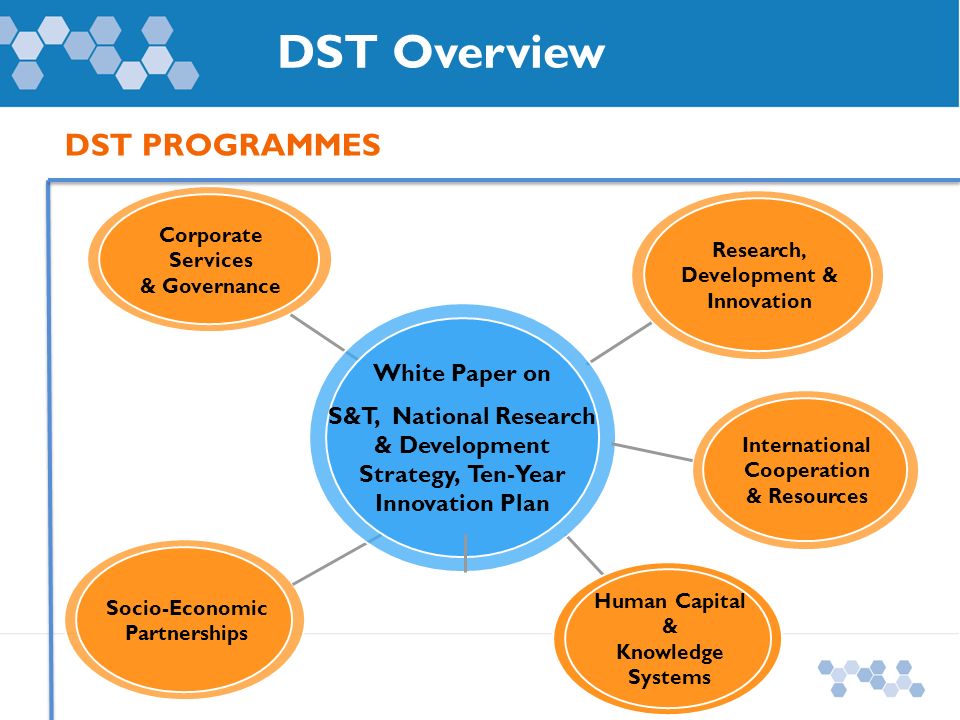 DST Overview

DST PROGRAMMES

Corporate Services & Governance

Research, Development & Innovation

White Paper on

S&T, National Research & Development Strategy, Ten-Year Innovation Plan

International Cooperation & Resources

Socio-Economic Partnerships

Human Capital & Knowledge Systems